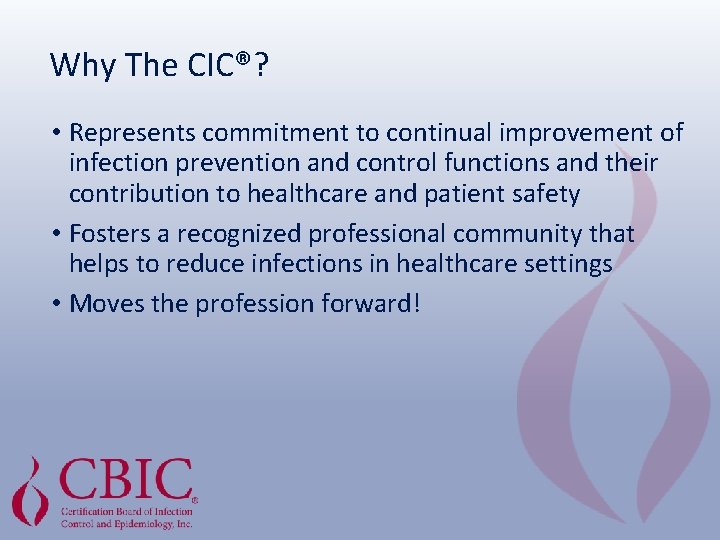 Why The CIC®?

• Represents commitment to continual improvement of infection prevention and control functions and their contribution to healthcare and patient safety

• Fosters a recognized professional community that helps to reduce infections in healthcare settings

• Moves the profession forward!

CBIC®
Certification Board of Infection Control and Epidemiology, Inc.